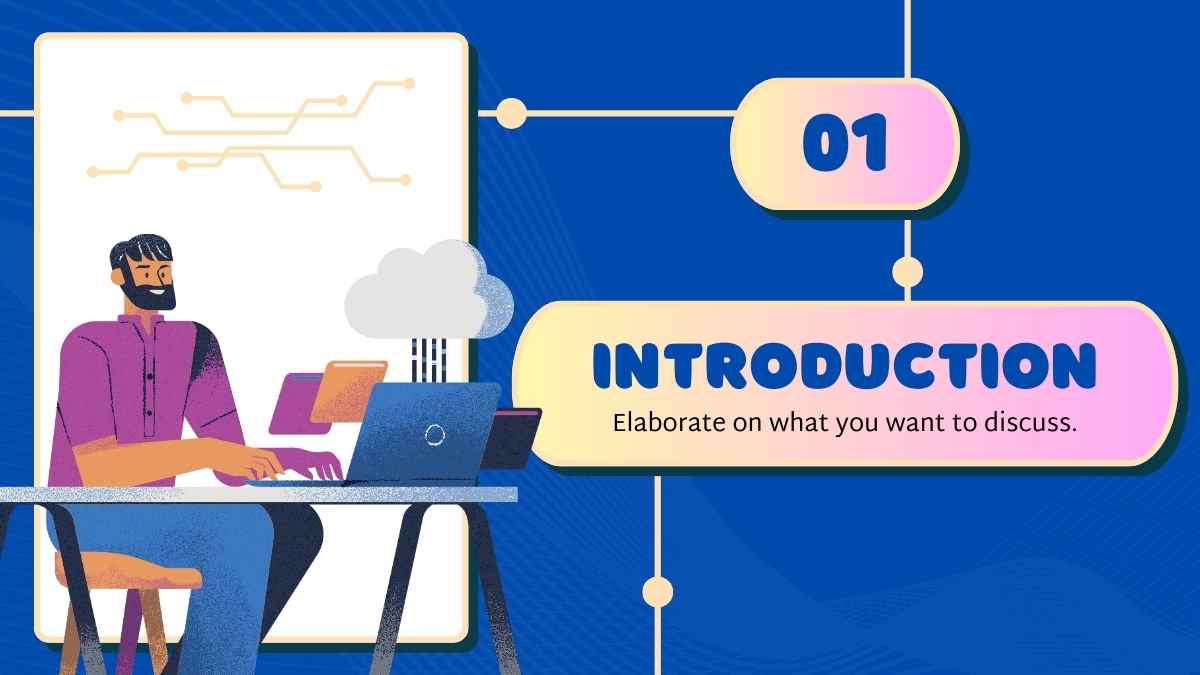 01

INTRODUCTION

Elaborate on what you want to discuss.